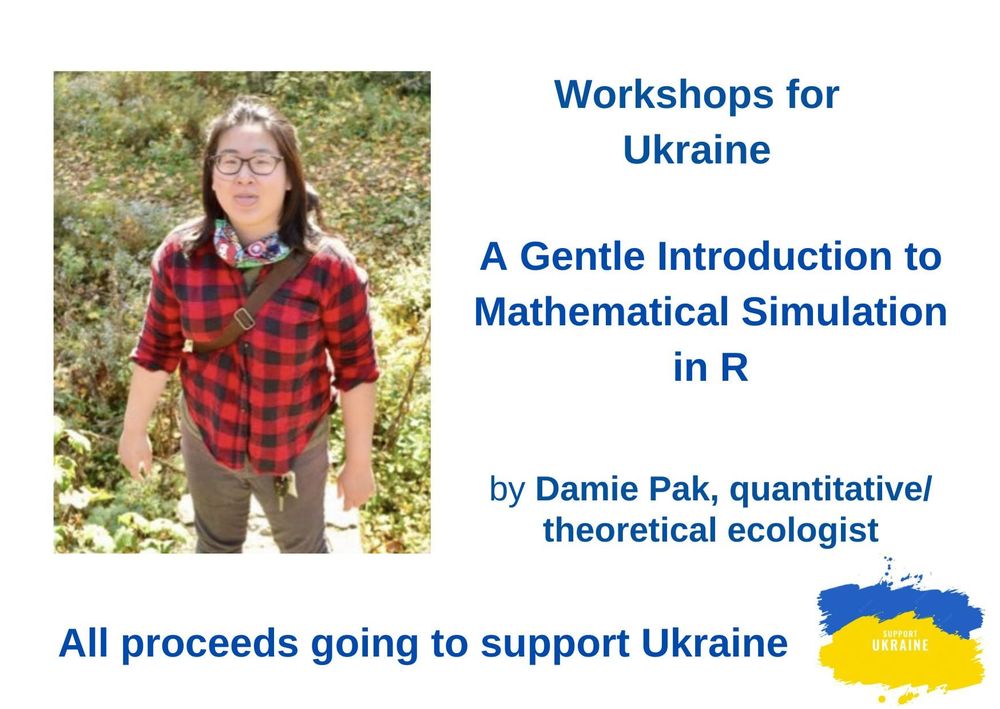 Workshops for Ukraine

A Gentle Introduction to Mathematical Simulation in R

by Damie Pak, quantitative/ theoretical ecologist

All proceeds going to support Ukraine

SUPPORT UKRAINE